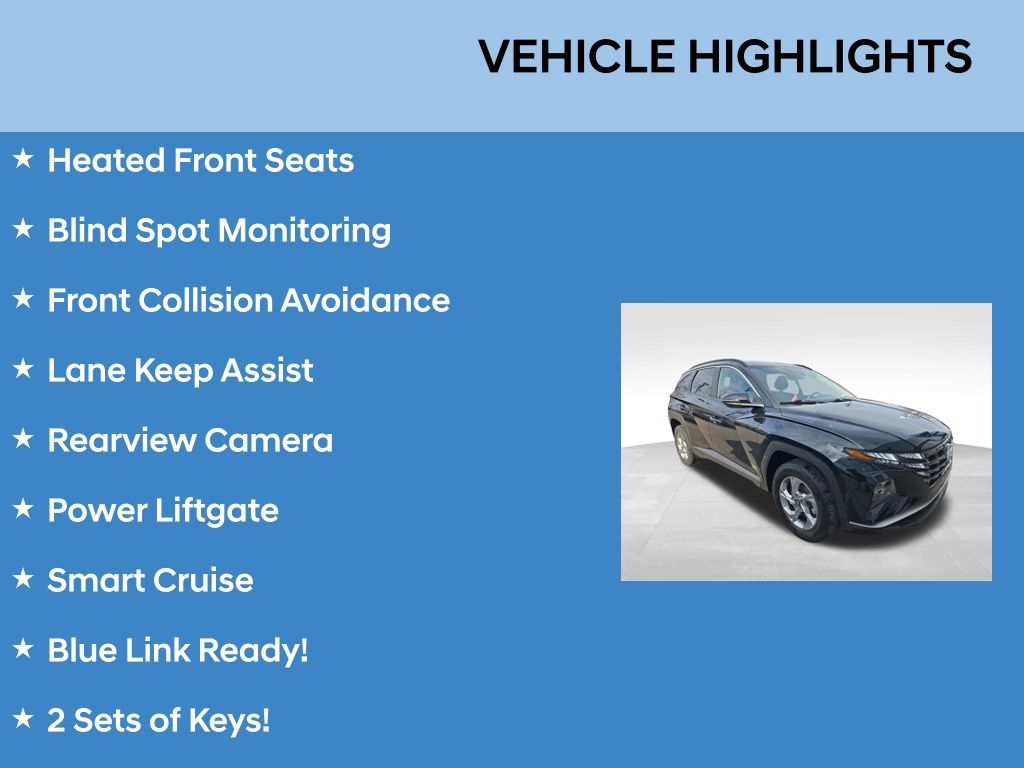 VEHICLE HIGHLIGHTS

★ Heated Front Seats

★ Blind Spot Monitoring

★ Front Collision Avoidance

★ Lane Keep Assist

★ Rearview Camera

★ Power Liftgate

★ Smart Cruise

★ Blue Link Ready!

★ 2 Sets of Keys!